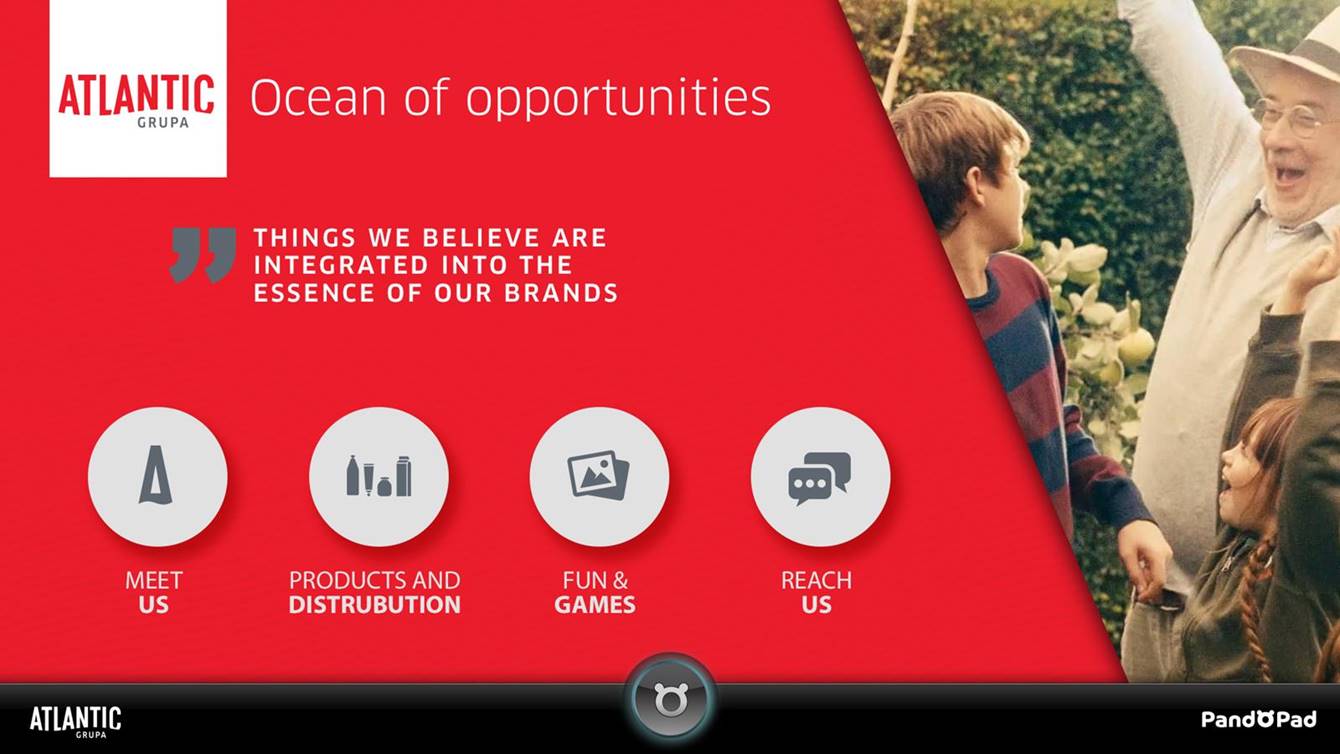 ATLANTIC GRUPA

Ocean of opportunities

THINGS WE BELIEVE ARE INTEGRATED INTO THE ESSENCE OF OUR BRANDS

MEET US

PRODUCTS AND DISTRUBUTION

FUN & GAMES

REACH US

ATLANTIC GRUPA

PandaPad